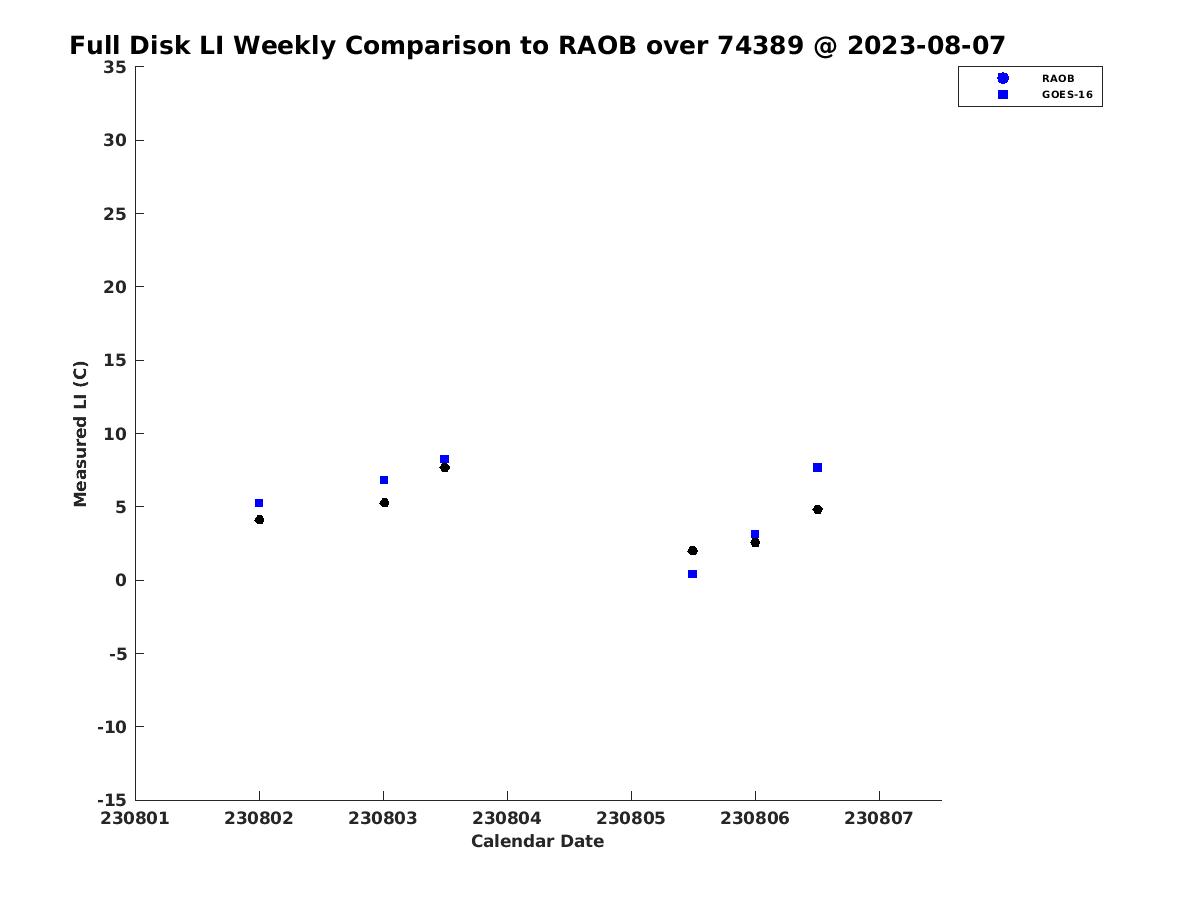 Full Disk LI Weekly Comparison to RAOB over 74389 @ 2023-08-07

RAOB
GOES-16

Measured LI (C)

35
30
25
20
15
10
5
0
-5
-10
-15

230801
230802
230803
230804
230805
230806
230807

Calendar Date